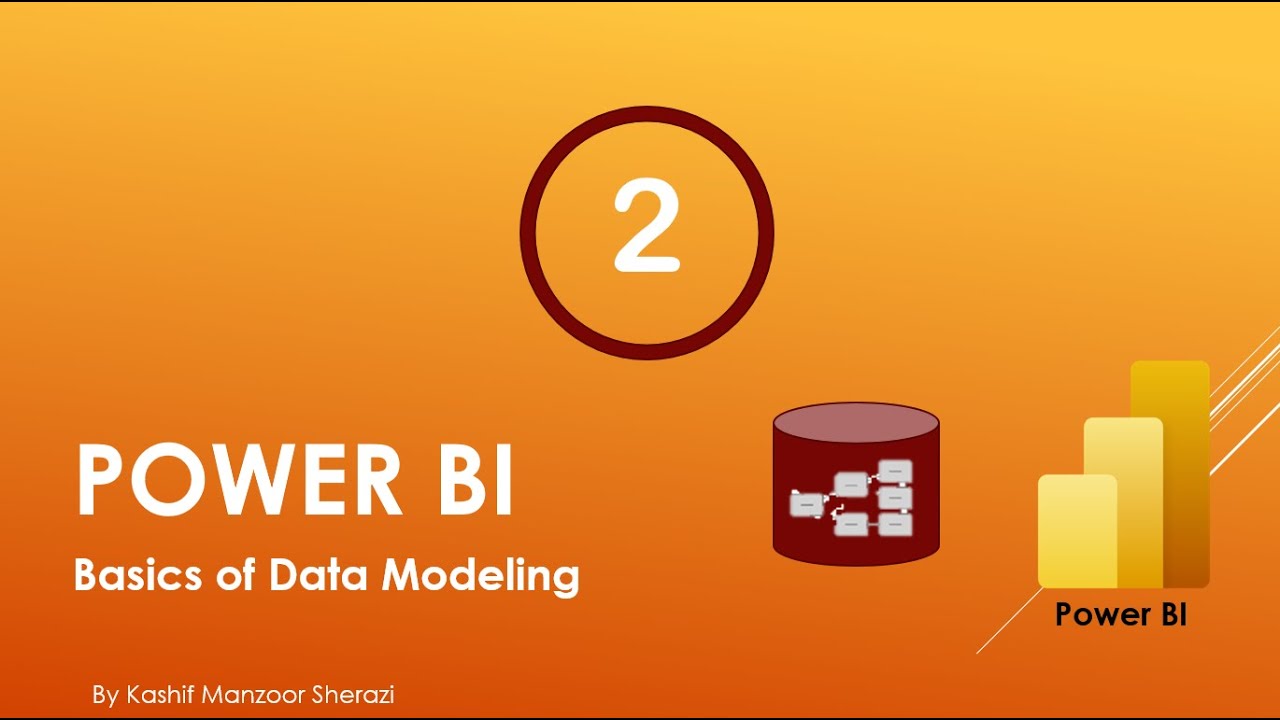 2

POWER BI

Basics of Data Modeling

Power BI

By Kashif Manzoor Sherazi